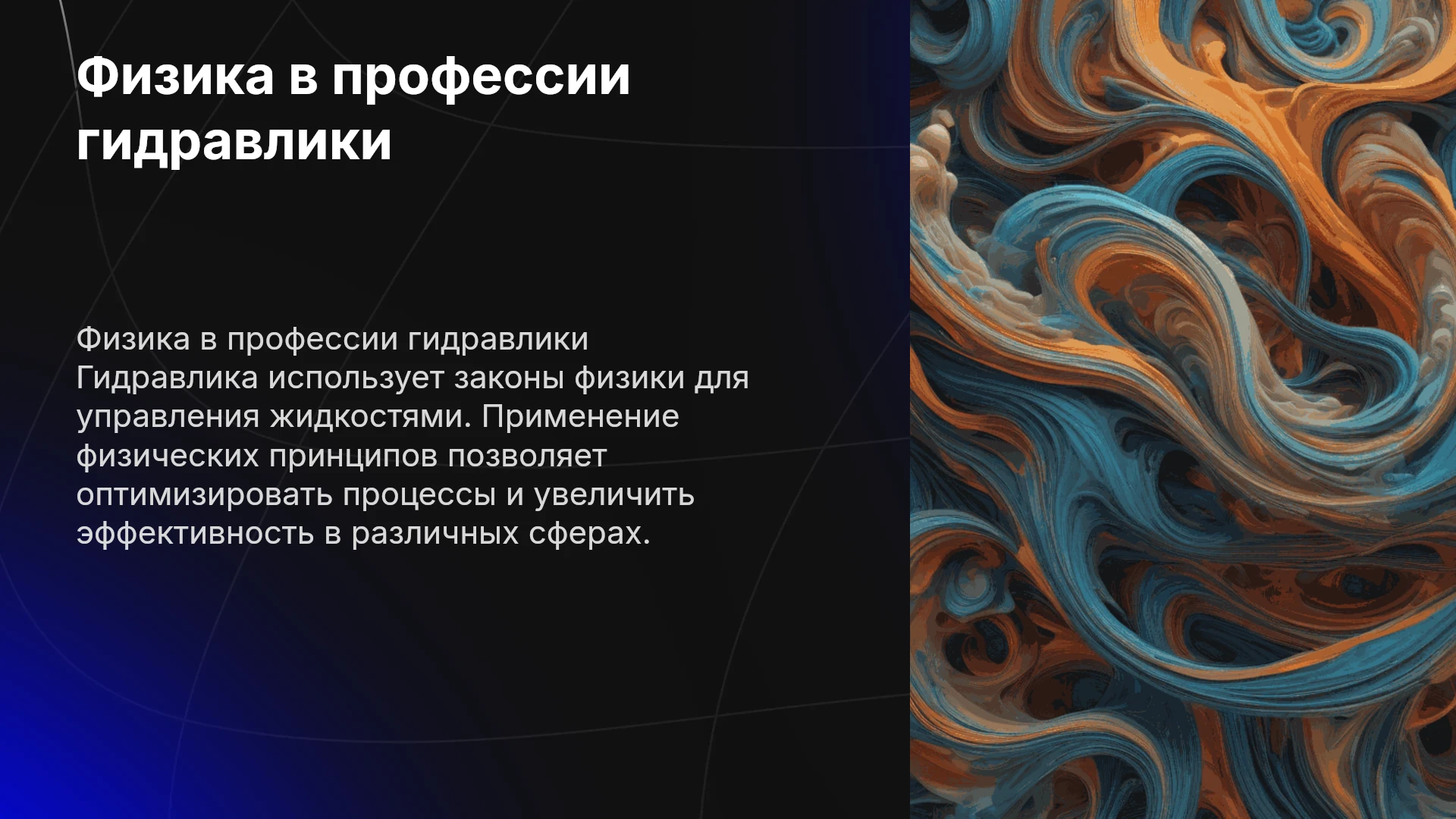 Физика в профессии гидравлики

Физика в профессии гидравлики Гидравлика использует законы физики для управления жидкостями. Применение физических принципов позволяет оптимизировать процессы и увеличить эффективность в различных сферах.